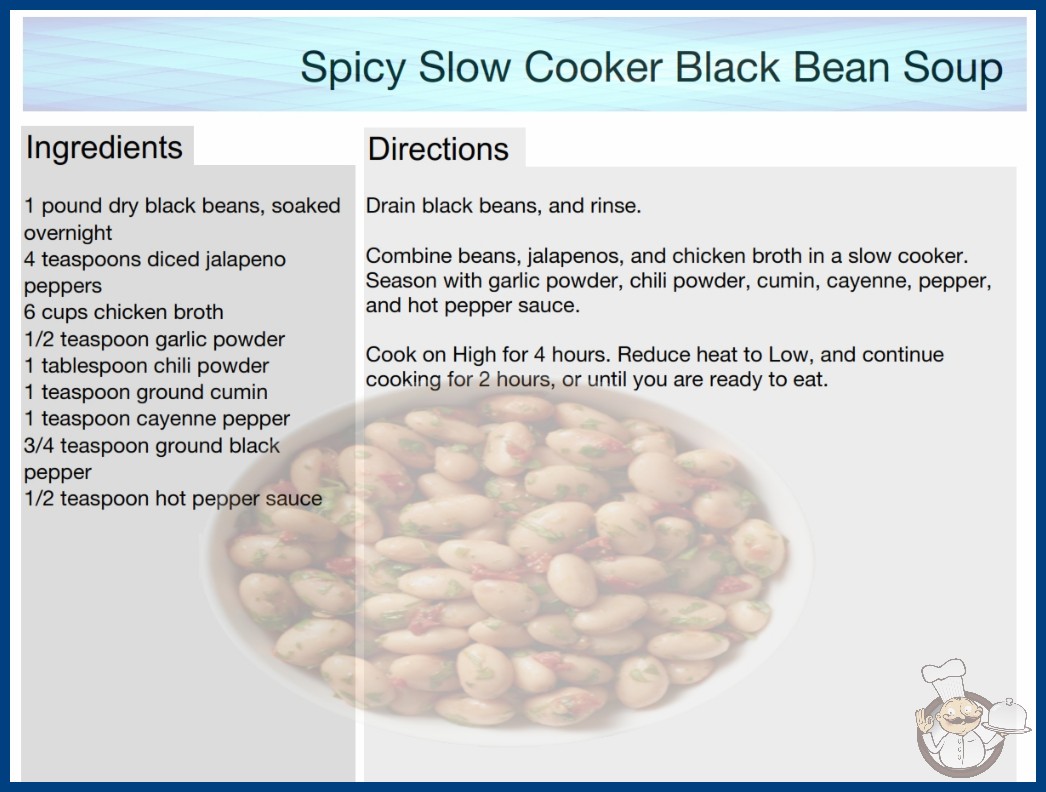 Spicy Slow Cooker Black Bean Soup

Ingredients

1 pound dry black beans, soaked overnight
4 teaspoons diced jalapeno peppers
6 cups chicken broth
1/2 teaspoon garlic powder
1 tablespoon chili powder
1 teaspoon ground cumin
1 teaspoon cayenne pepper
3/4 teaspoon ground black pepper
1/2 teaspoon hot pepper sauce

Directions

Drain black beans, and rinse.

Combine beans, jalapenos, and chicken broth in a slow cooker. Season with garlic powder, chili powder, cumin, cayenne, pepper, and hot pepper sauce.

Cook on High for 4 hours. Reduce heat to Low, and continue cooking for 2 hours, or until you are ready to eat.